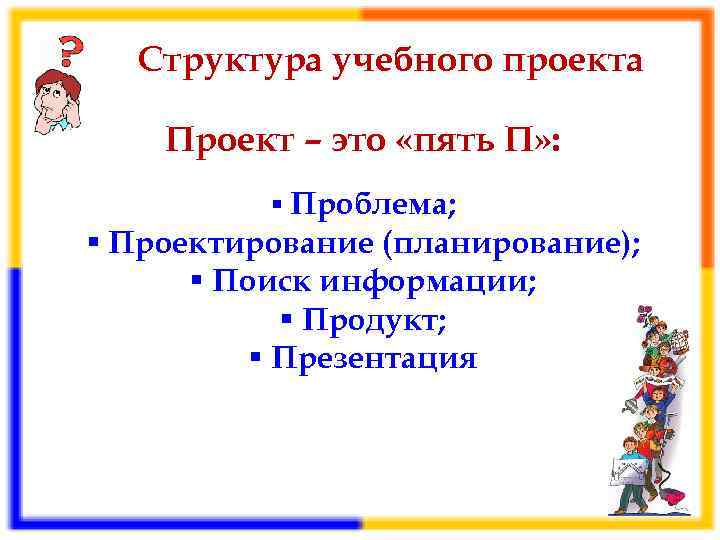 ?

Структура учебного проекта

Проект – это «пять П»:

▪ Проблема;
▪ Проектирование (планирование);
▪ Поиск информации;
▪ Продукт;
▪ Презентация